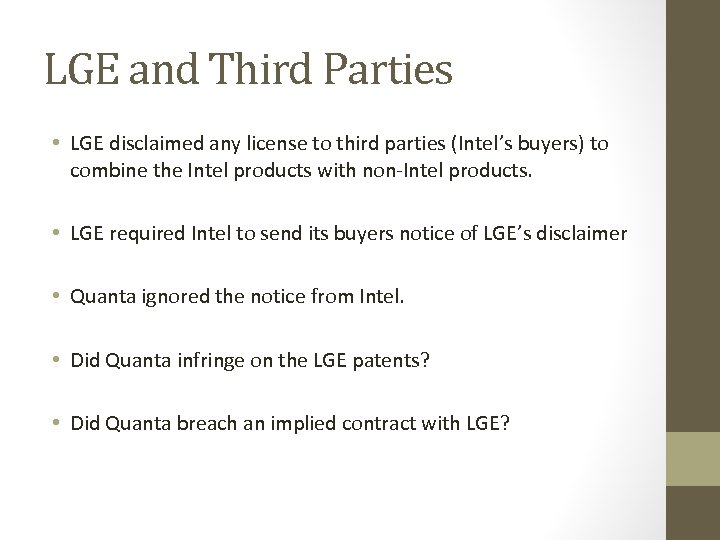 LGE and Third Parties

• LGE disclaimed any license to third parties (Intel's buyers) to combine the Intel products with non-Intel products.

• LGE required Intel to send its buyers notice of LGE's disclaimer

• Quanta ignored the notice from Intel.

• Did Quanta infringe on the LGE patents?

• Did Quanta breach an implied contract with LGE?